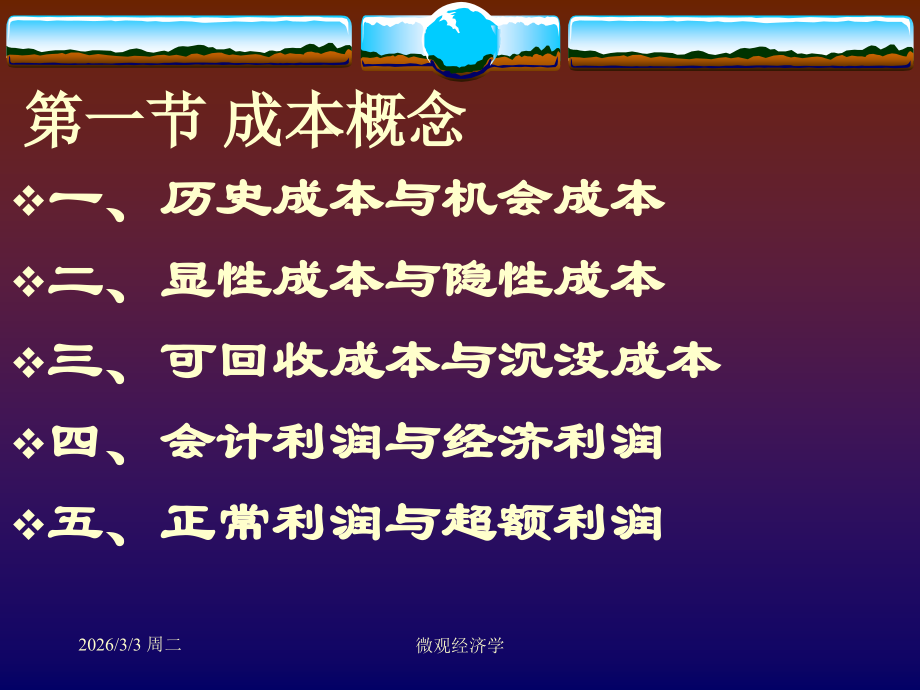 第一节 成本概念

❖一、历史成本与机会成本

❖二、显性成本与隐性成本

❖三、可回收成本与沉没成本

❖四、会计利润与经济利润

❖五、正常利润与超额利润

2026/3/3 周二

微观经济学